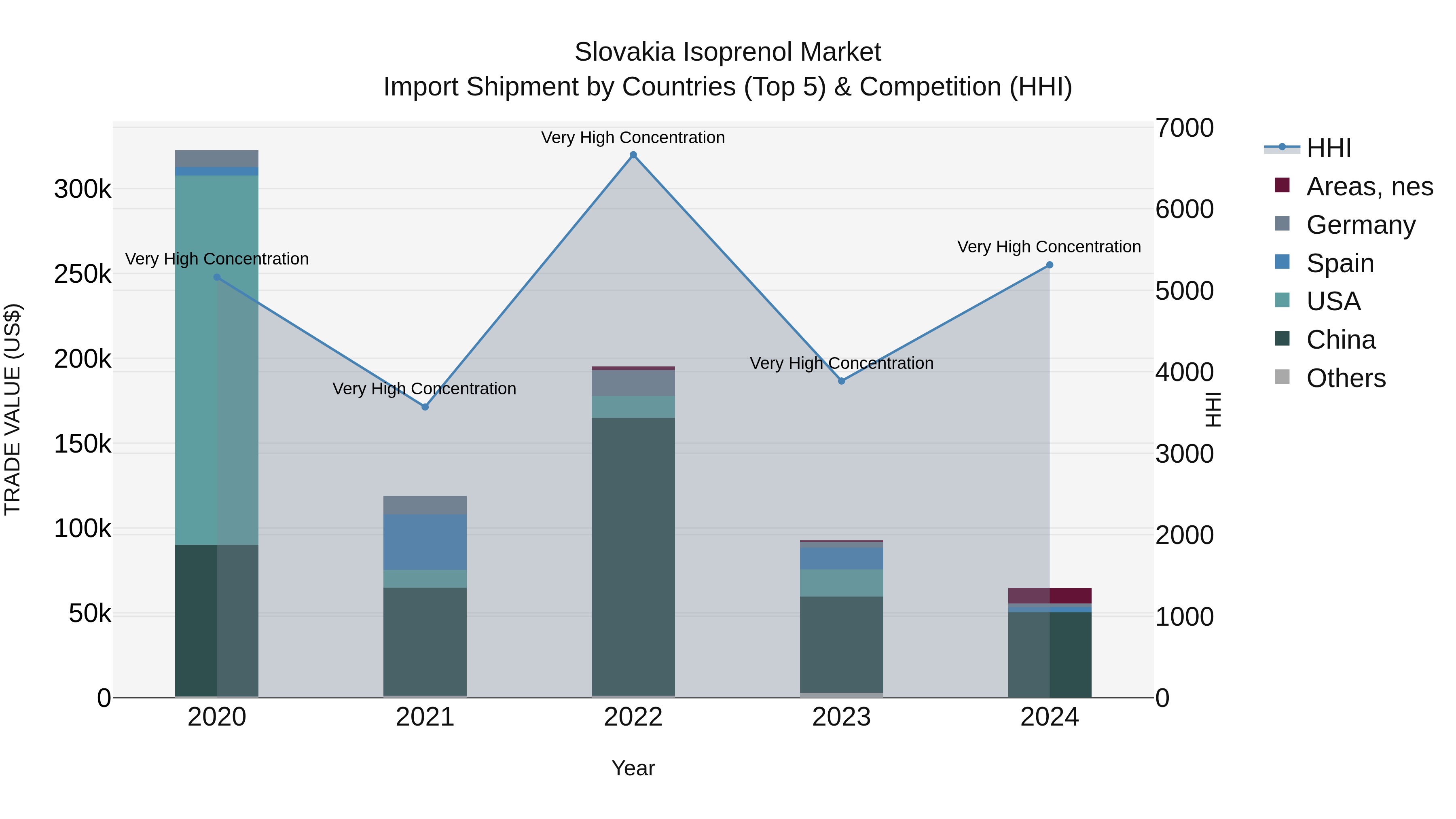 Slovakia Isoprenol Market
Import Shipment by Countries (Top 5) & Competition (HHI)

TRADE VALUE (US$)

300k
250k
200k
150k
100k
50k
0

Very High Concentration
Very High Concentration
Very High Concentration
Very High Concentration
Very High Concentration

2020
2021
2022
2023
2024

Year

7000
6000
5000
4000
3000
2000
1000
0

HHI

HHI
Areas, nes
Germany
Spain
USA
China
Others